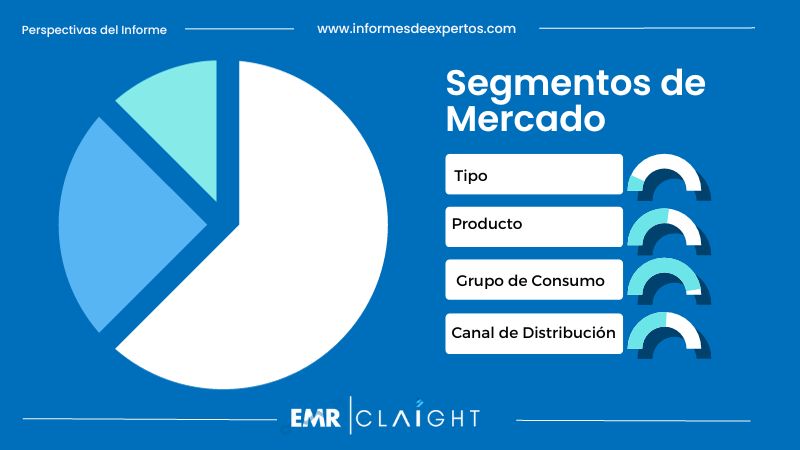 Perspectivas del Informe

www.informesdeexpertos.com

Segmentos de Mercado

Tipo

Producto

Grupo de Consumo

Canal de Distribución

EMR | CLAIGHT